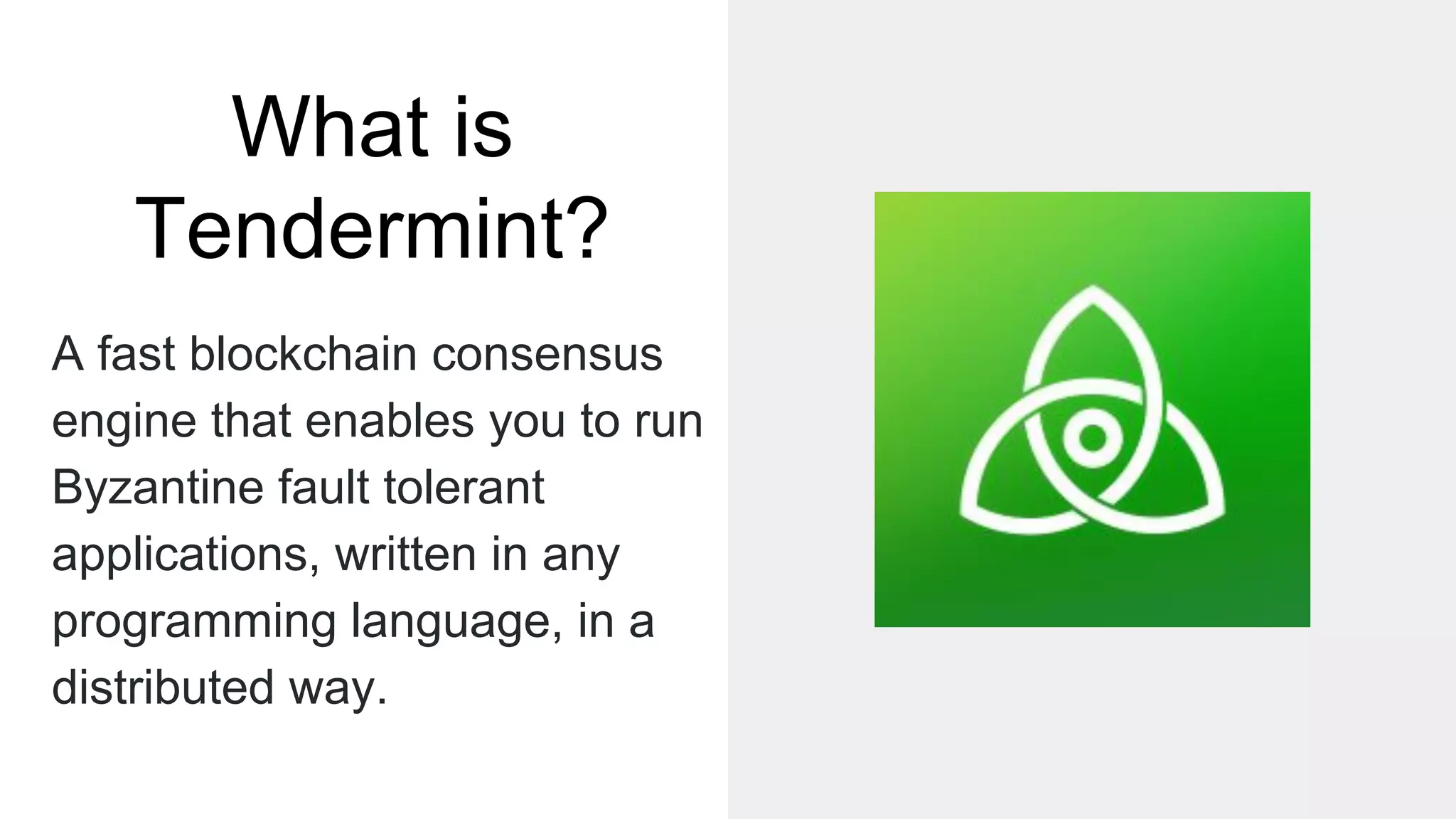 What is Tendermint?

A fast blockchain consensus engine that enables you to run Byzantine fault tolerant applications, written in any programming language, in a distributed way.